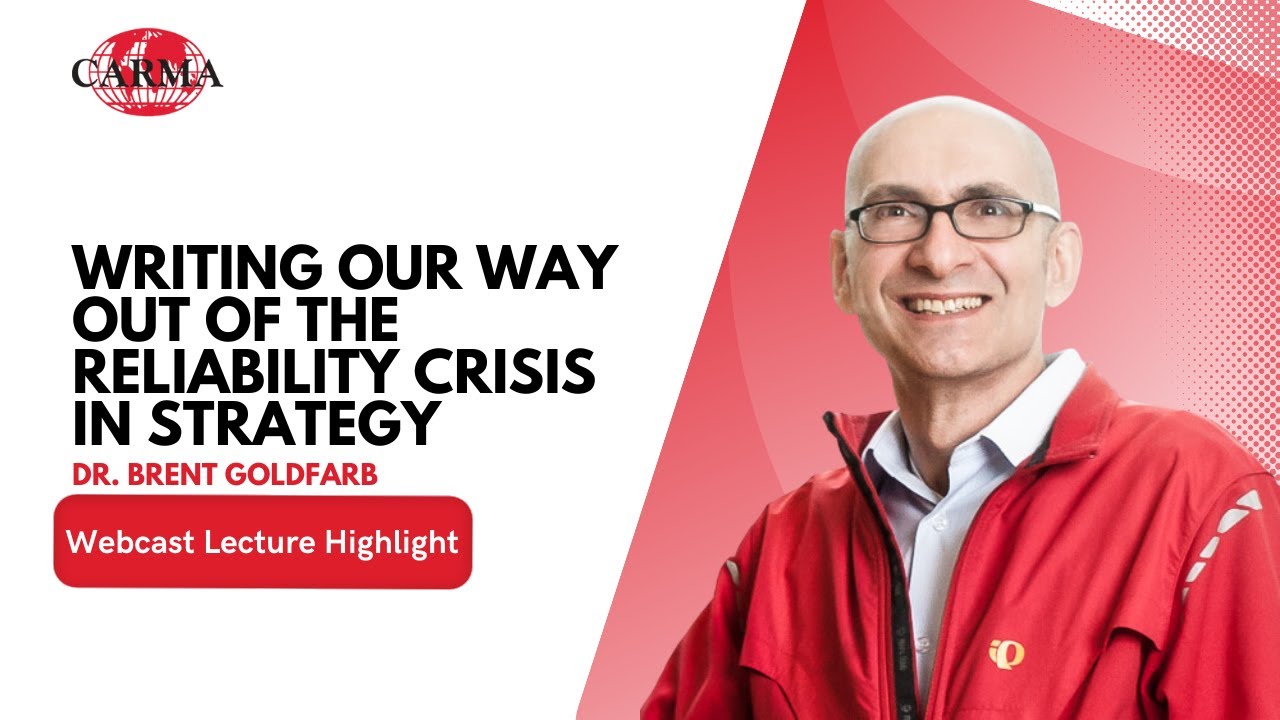 CARMA

WRITING OUR WAY OUT OF THE RELIABILITY CRISIS IN STRATEGY

DR. BRENT GOLDFARB

Webcast Lecture Highlight